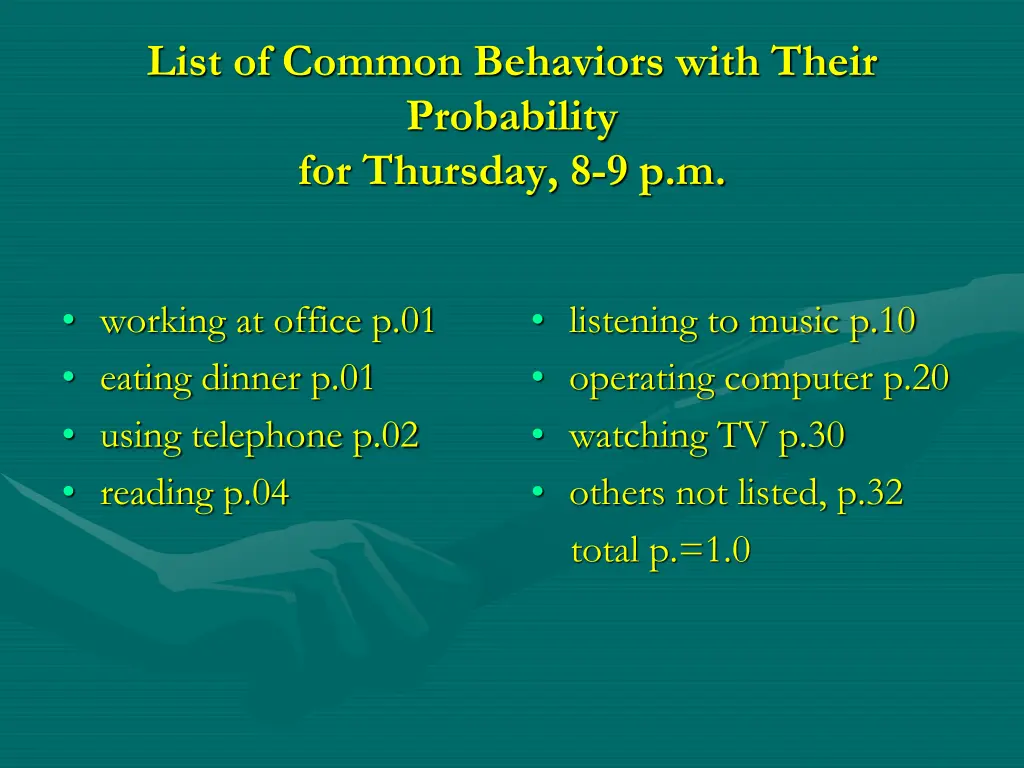 List of Common Behaviors with Their Probability
for Thursday, 8-9 p.m.

• working at office p.01
• eating dinner p.01
• using telephone p.02
• reading p.04

• listening to music p.10
• operating computer p.20
• watching TV p.30
• others not listed, p.32
total p.=1.0